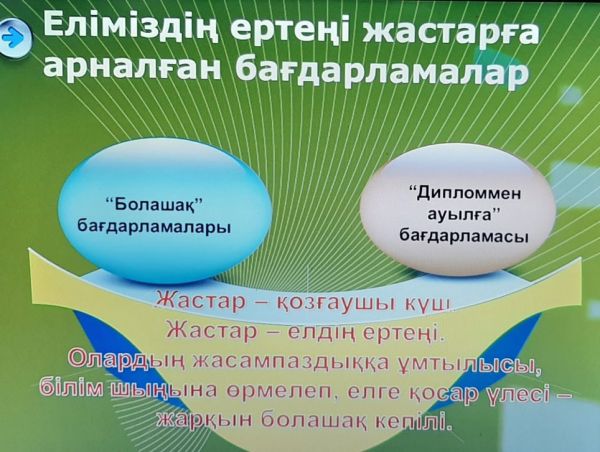 Еліміздің ертеңі жастарға арналған бағдарламалар

“Болашақ” бағдарламалары

“Дипломмен ауылға” бағдарламасы

Жастар – қозғаушы күш.
Жастар – елдің ертеңі.
Олардың жасампаздыққа ұмтылысы, білім шыңына өрмелеп, елге қосар үлесі – жарқын болашақ кепілі.